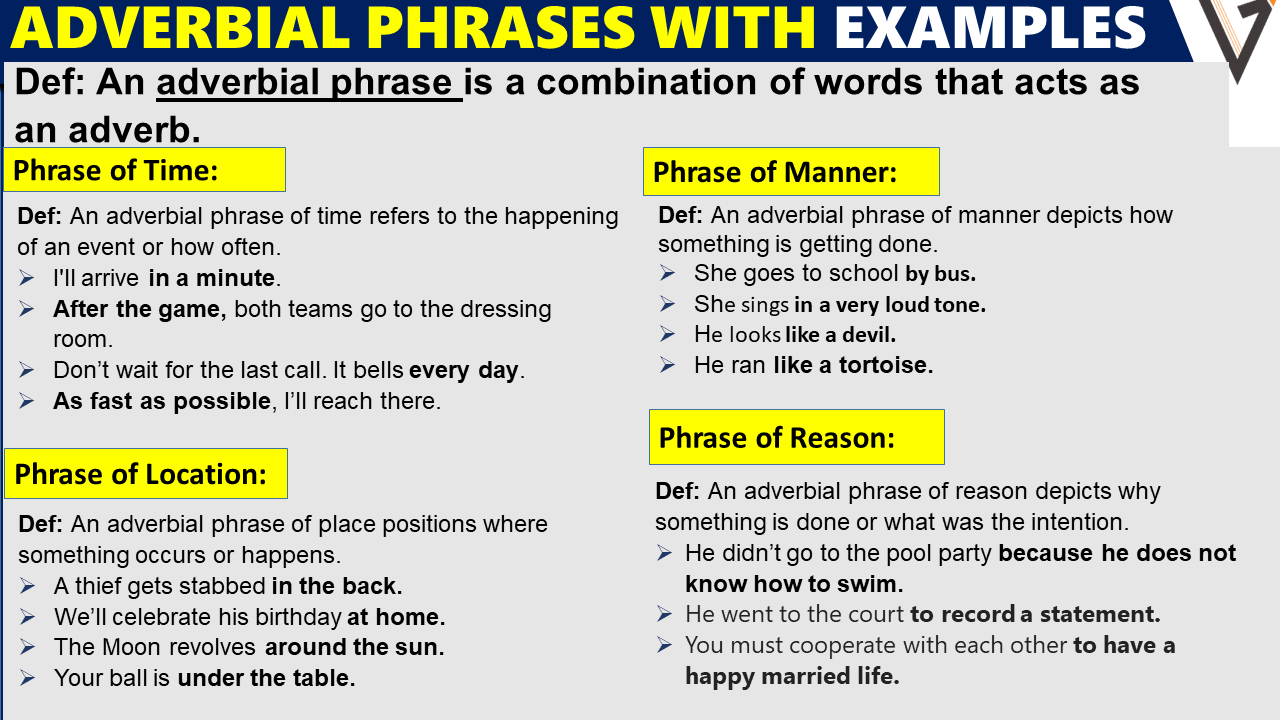 ADVERBIAL PHRASES WITH EXAMPLES

Def: An adverbial phrase is a combination of words that acts as an adverb.

Phrase of Time:

Def: An adverbial phrase of time refers to the happening of an event or how often.
➢ I'll arrive in a minute.
➢ After the game, both teams go to the dressing room.
➢ Don't wait for the last call. It bells every day.
➢ As fast as possible, I'll reach there.

Phrase of Location:

Def: An adverbial phrase of place positions where something occurs or happens.
➢ A thief gets stabbed in the back.
➢ We'll celebrate his birthday at home.
➢ The Moon revolves around the sun.
➢ Your ball is under the table.

Phrase of Manner:

Def: An adverbial phrase of manner depicts how something is getting done.
➢ She goes to school by bus.
➢ She sings in a very loud tone.
➢ He looks like a devil.
➢ He ran like a tortoise.

Phrase of Reason:

Def: An adverbial phrase of reason depicts why something is done or what was the intention.
➢ He didn't go to the pool party because he does not know how to swim.
➢ He went to the court to record a statement.
➢ You must cooperate with each other to have a happy married life.